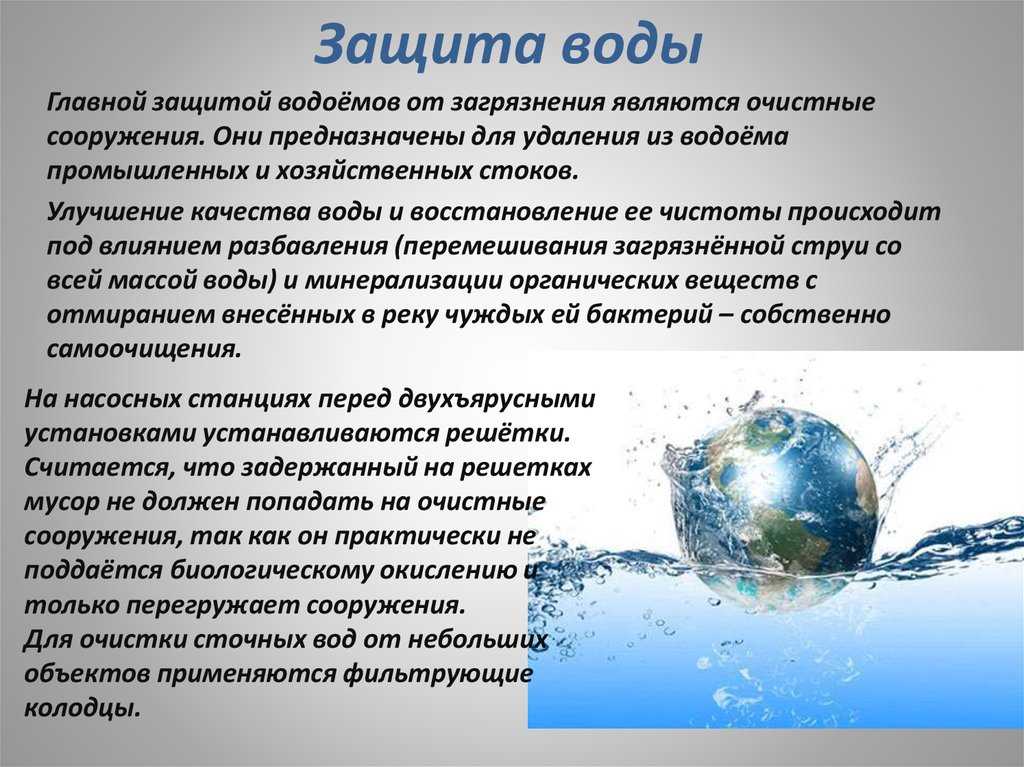 Защита воды

Главной защитой водоёмов от загрязнения являются очистные сооружения. Они предназначены для удаления из водоёма промышленных и хозяйственных стоков.

Улучшение качества воды и восстановление ее чистоты происходит под влиянием разбавления (перемешивания загрязнённой струи со всей массой воды) и минерализации органических веществ с отмиранием внесённых в реку чуждых ей бактерий – собственно самоочищения.

На насосных станциях перед двухъярусными установками устанавливаются решётки. Считается, что задержанный на решетках мусор не должен попадать на очистные сооружения, так как он практически не поддаётся биологическому окислению и только перегружает сооружения.
Для очистки сточных вод от небольших объектов применяются фильтрующие колодцы.